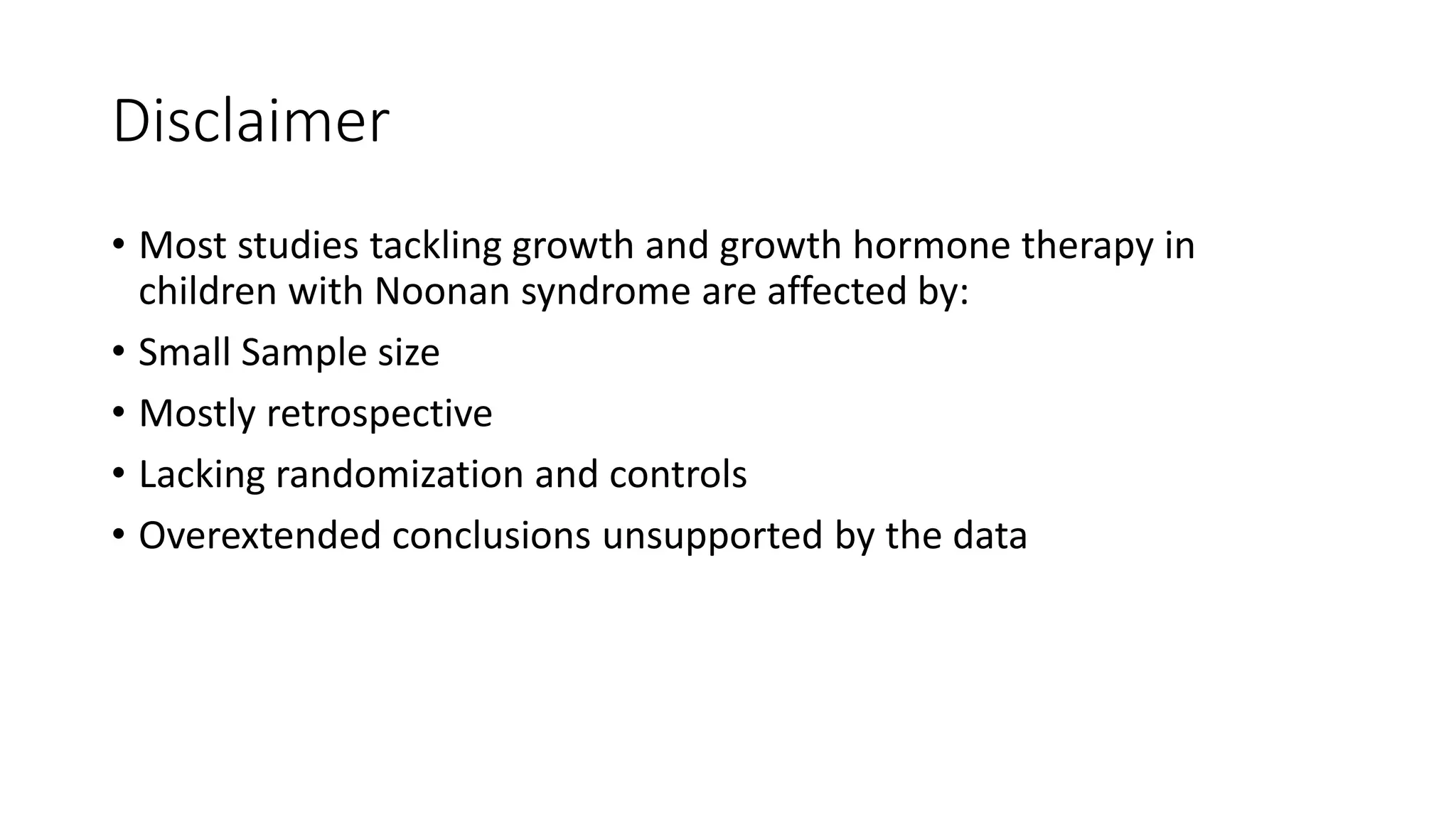 Disclaimer

• Most studies tackling growth and growth hormone therapy in children with Noonan syndrome are affected by:
• Small Sample size
• Mostly retrospective
• Lacking randomization and controls
• Overextended conclusions unsupported by the data